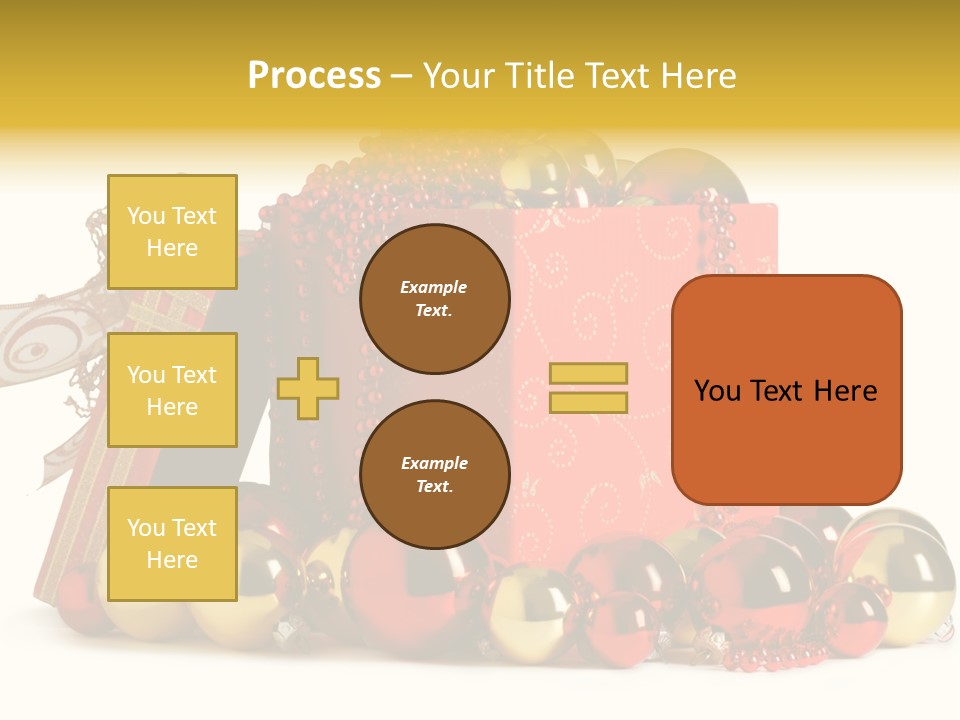 Process – Your Title Text Here

You Text Here

You Text Here

You Text Here

Example Text.

Example Text.

You Text Here